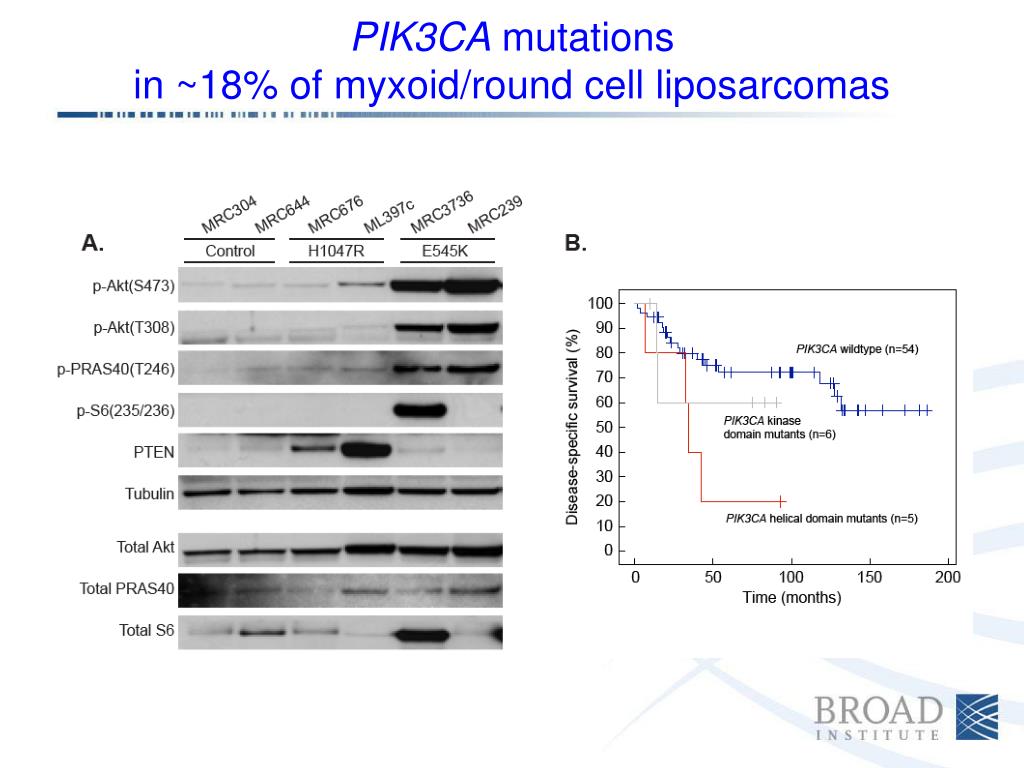 PIK3CA mutations
in ~18% of myxoid/round cell liposarcomas

A.

MRC304 MRC644 MRC676 ML397c MRC3736 MRC239

Control H1047R E545K

p-Akt(S473)
p-Akt(T308)
p-PRAS40(T246)
p-S6(235/236)
PTEN
Tubulin
Total Akt
Total PRAS40
Total S6

B.

Disease-specific survival (%)
100
90
80
70
60
50
40
30
20
10
0

PIK3CA wildtype (n=54)
PIK3CA kinase domain mutants (n=6)
PIK3CA helical domain mutants (n=5)

0 50 100 150 200
Time (months)

BROAD INSTITUTE